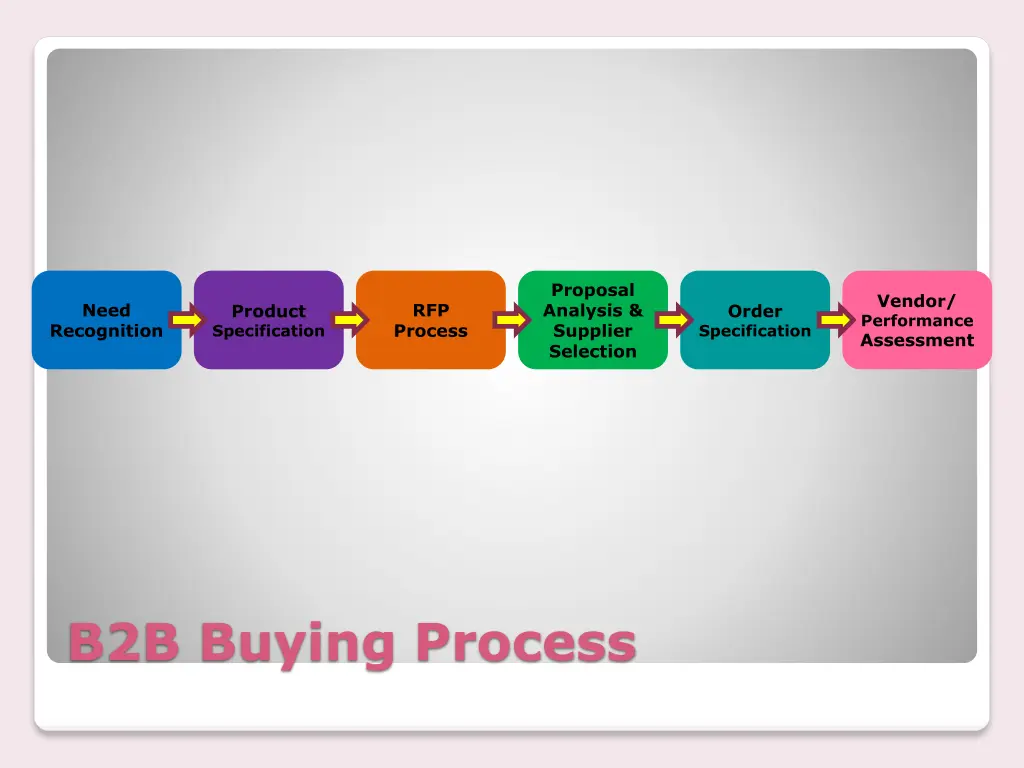 Need Recognition

Product Specification

RFP Process

Proposal Analysis & Supplier Selection

Order Specification

Vendor/ Performance Assessment

B2B Buying Process